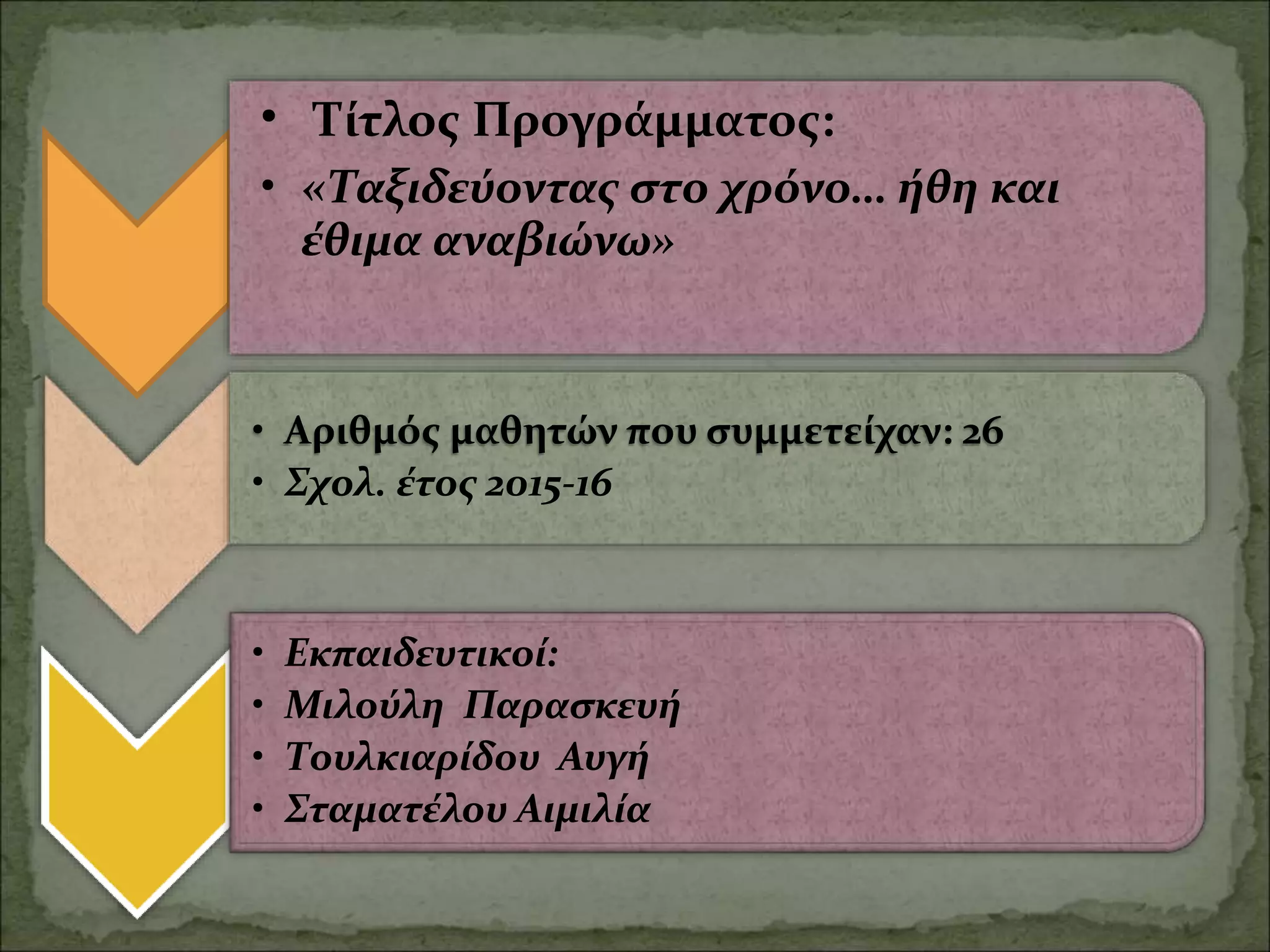 • Τίτλος Προγράμματος:
• «Ταξιδεύοντας στο χρόνο… ήθη και έθιμα αναβιώνω»

• Αριθμός μαθητών που συμμετείχαν: 26
• Σχολ. έτος 2015-16

• Εκπαιδευτικοί:
• Μιλούλη Παρασκευή
• Τουλκιαρίδου Αυγή
• Σταματέλου Αιμιλία